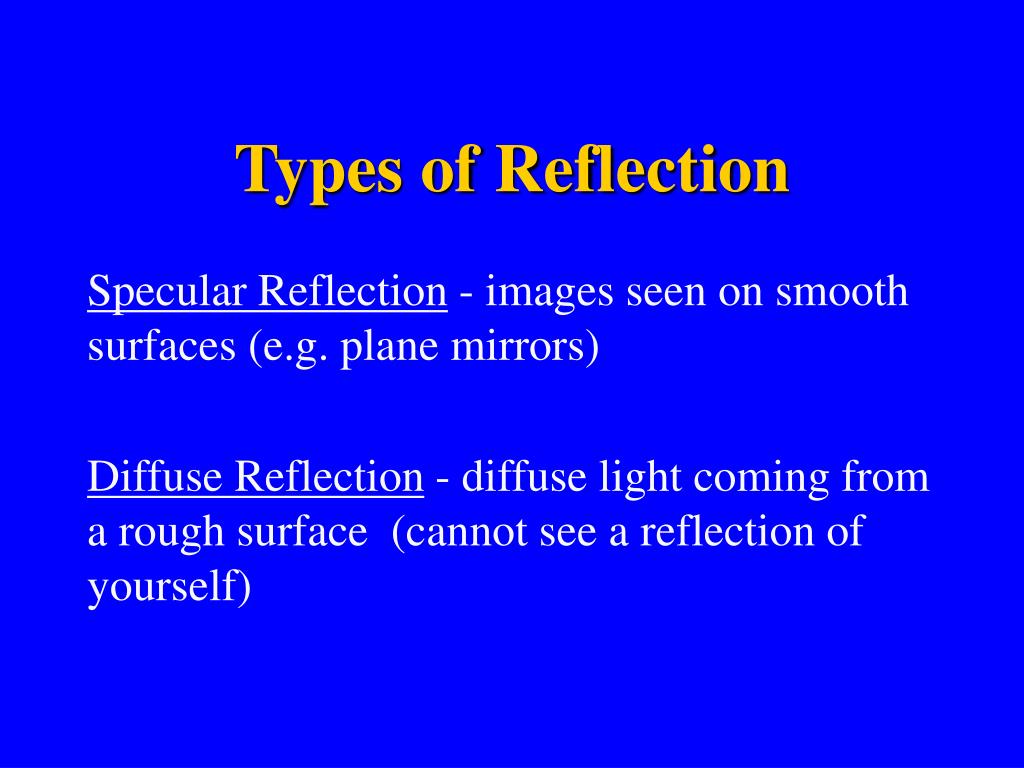 Types of Reflection

Specular Reflection - images seen on smooth surfaces (e.g. plane mirrors)

Diffuse Reflection - diffuse light coming from a rough surface (cannot see a reflection of yourself)